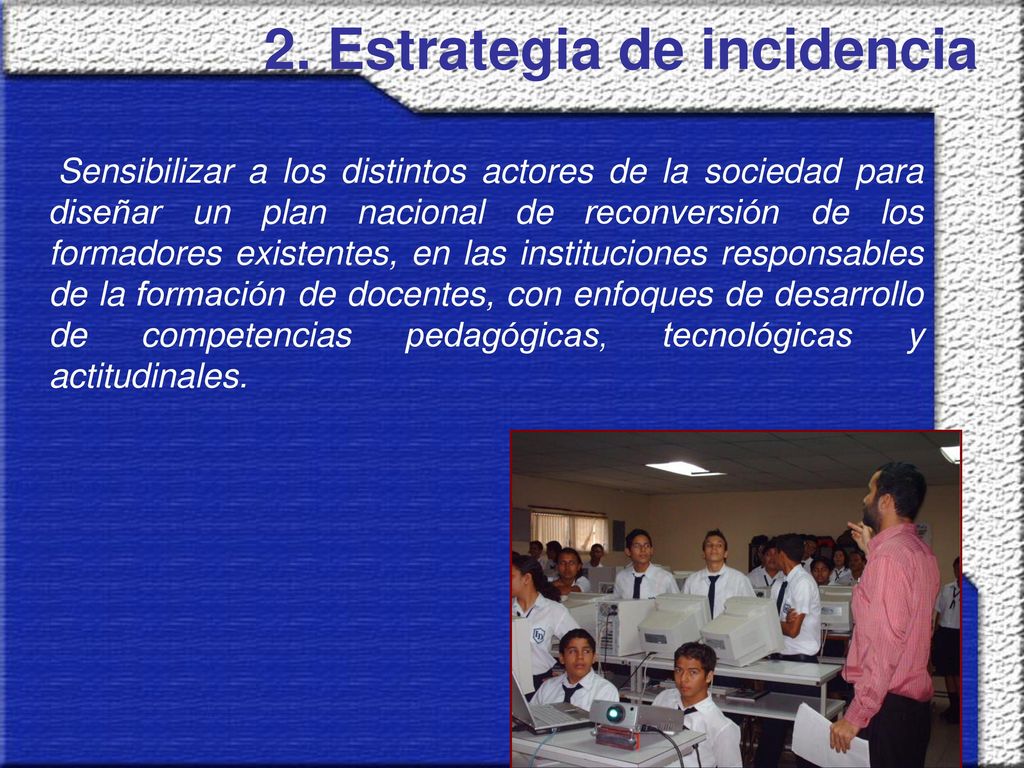 2. Estrategia de incidencia

Sensibilizar a los distintos actores de la sociedad para diseñar un plan nacional de reconversión de los formadores existentes, en las instituciones responsables de la formación de docentes, con enfoques de desarrollo de competencias pedagógicas, tecnológicas y actitudinales.